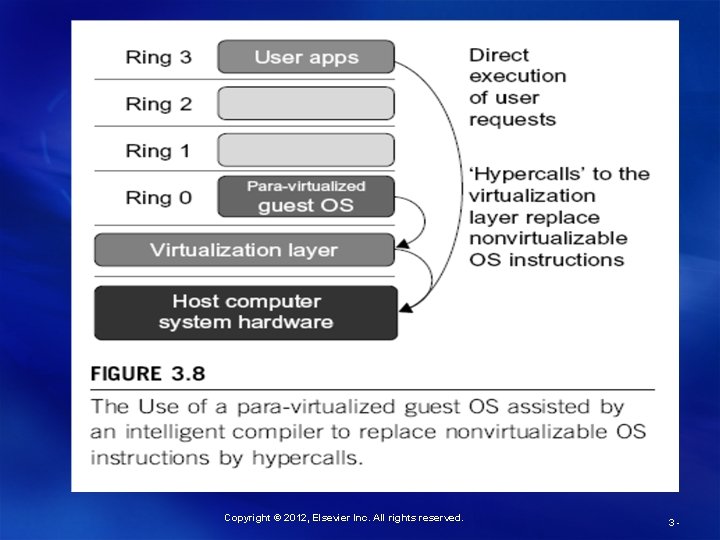 Ring 3
User apps
Ring 2
Ring 1
Ring 0
Para-virtualized guest OS
Virtualization layer
Host computer system hardware

Direct execution of user requests

'Hypercalls' to the virtualization layer replace nonvirtualizable OS instructions

FIGURE 3.8

The Use of a para-virtualized guest OS assisted by an intelligent compiler to replace nonvirtualizable OS instructions by hypercalls.

Copyright © 2012, Elsevier Inc. All rights reserved.

3 -